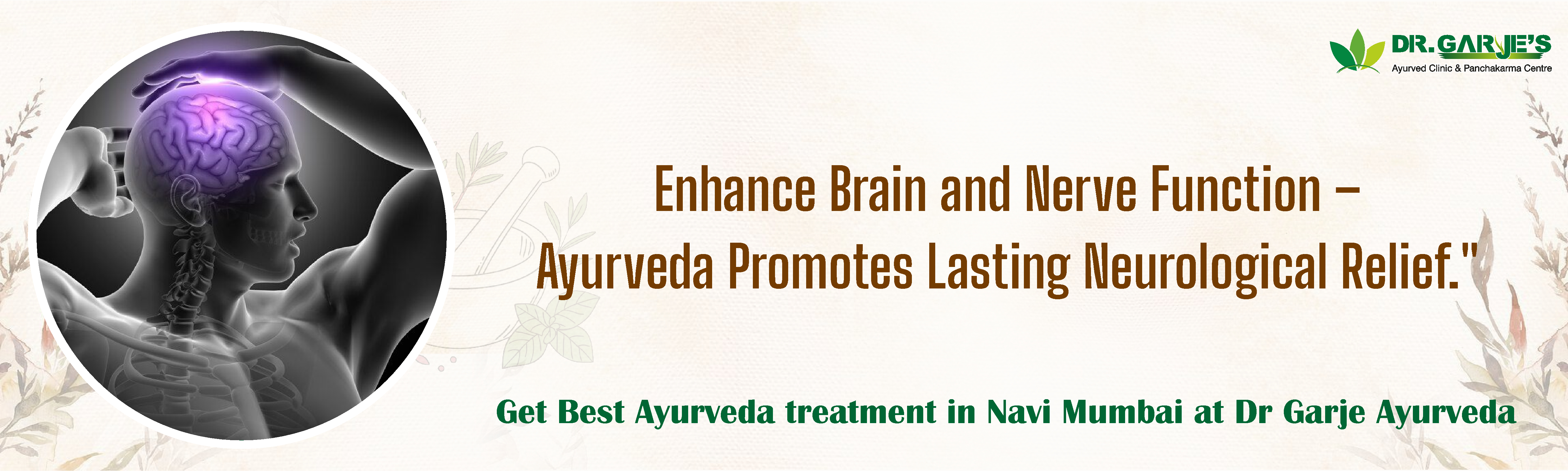 DR. GARJE'S
Ayurved Clinic & Panchakarma Centre

Enhance Brain and Nerve Function – Ayurveda Promotes Lasting Neurological Relief."

Get Best Ayurveda treatment in Navi Mumbai at Dr Garje Ayurveda